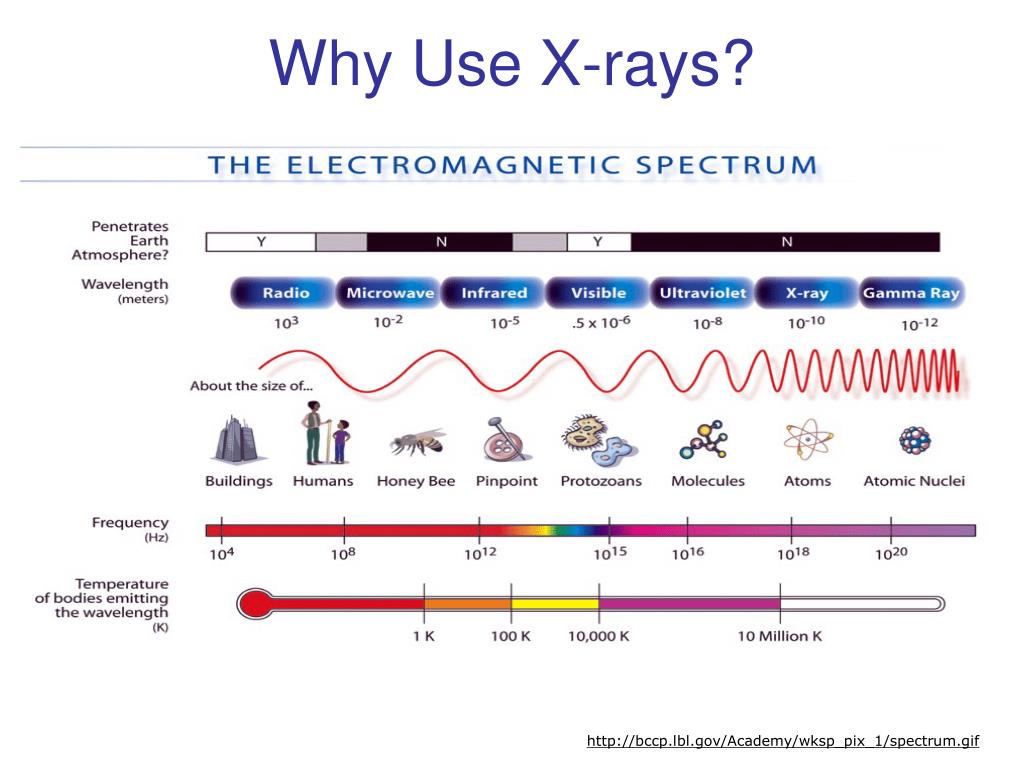 Why Use X-rays?

THE ELECTROMAGNETIC SPECTRUM

Penetrates Earth Atmosphere?

Y N Y N

Wavelength (meters)

Radio Microwave Infrared Visible Ultraviolet X-ray Gamma Ray

$10^3$ $10^{-2}$ $10^{-5}$ $.5 \times 10^{-6}$ $10^{-8}$ $10^{-10}$ $10^{-12}$

About the size of...

Buildings Humans Honey Bee Pinpoint Protozoans Molecules Atoms Atomic Nuclei

Frequency (Hz)

$10^4$ $10^8$ $10^{12}$ $10^{15}$ $10^{16}$ $10^{18}$ $10^{20}$

Temperature of bodies emitting the wavelength (K)

1 K 100 K 10,000 K 10 Million K

http://bccp.lbl.gov/Academy/wksp_pix_1/spectrum.gif